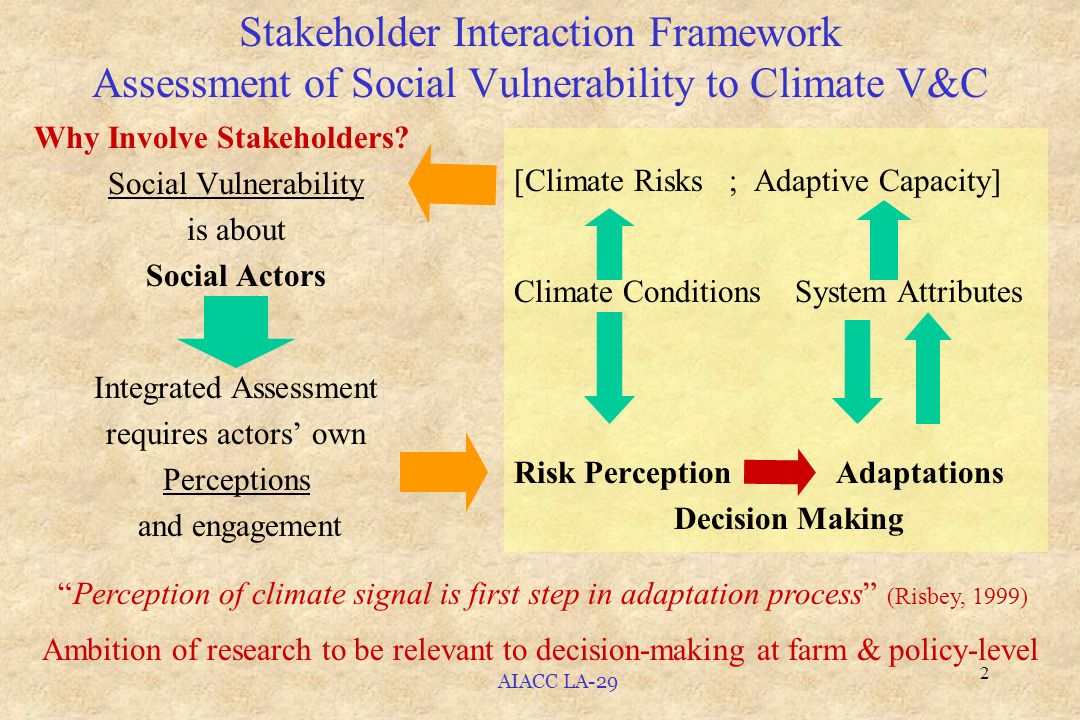 Stakeholder Interaction Framework
Assessment of Social Vulnerability to Climate V&C

Why Involve Stakeholders?
Social Vulnerability
is about
Social Actors

Integrated Assessment
requires actors' own
Perceptions
and engagement

[Climate Risks ; Adaptive Capacity]

Climate Conditions System Attributes

Risk Perception Adaptations
Decision Making

"Perception of climate signal is first step in adaptation process" (Risbey, 1999)

Ambition of research to be relevant to decision-making at farm & policy-level

AIACC LA-29

2